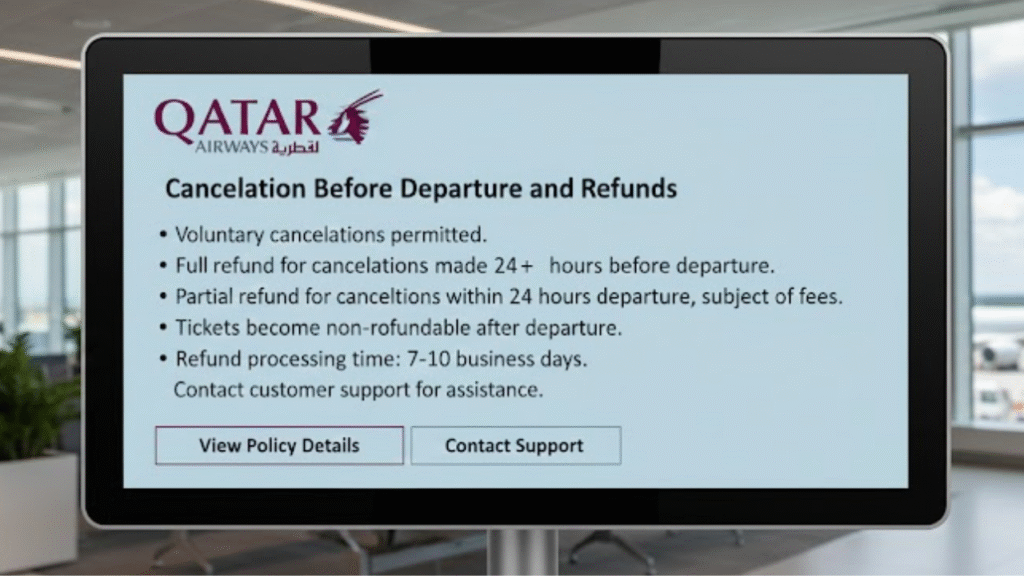 QATAR
AIRWAYS القطرية

Cancelation Before Departure and Refunds

• Voluntary cancelations permitted.
• Full refund for cancelations made 24+ hours before departure.
• Partial refund for canceltions within 24 hours departure, subject of fees.
• Tickets become non-rofundable after departure.
• Refund processing time: 7-10 business days.
Contact customer support for assistance.

View Policy Details
Contact Support